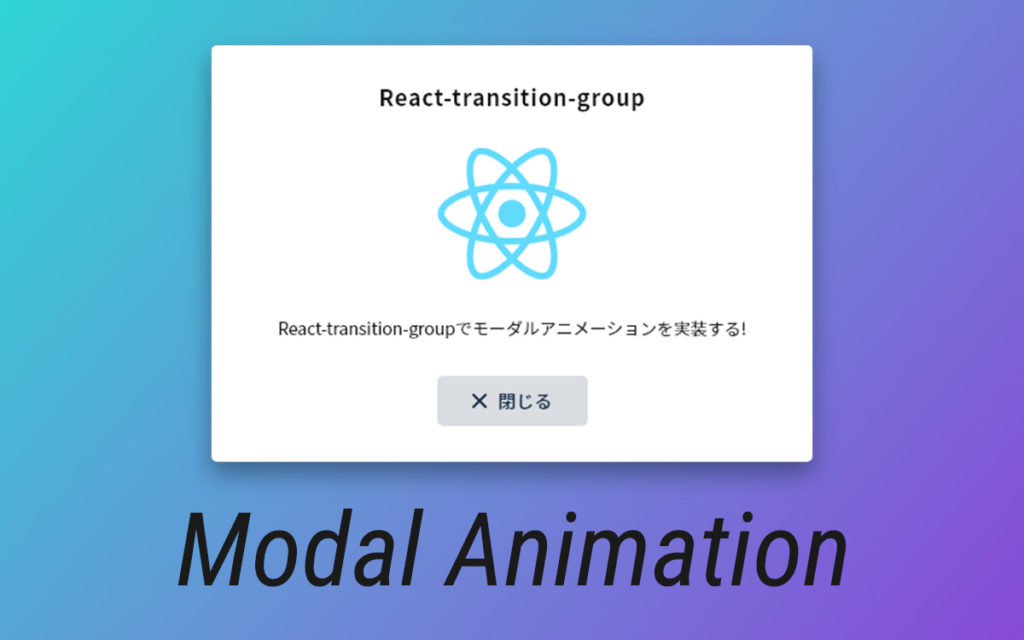 React-transition-group

React-transition-groupでモーダルアニメーションを実装する!

✕ 閉じる

Modal Animation